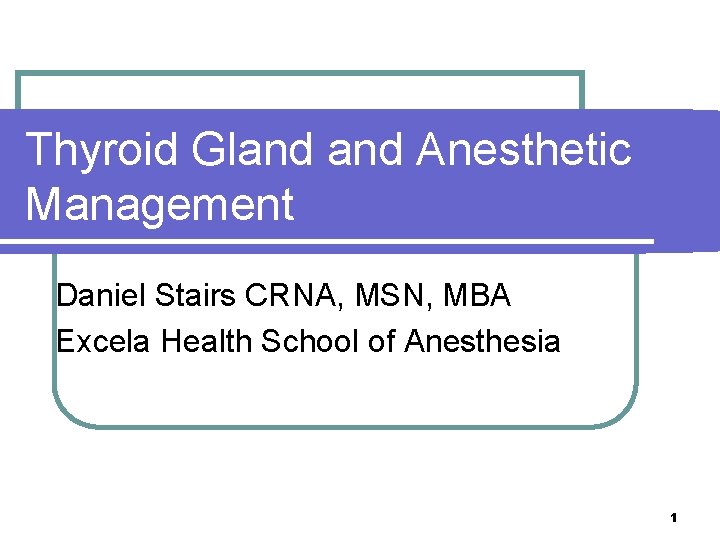 Thyroid Gland and Anesthetic Management

Daniel Stairs CRNA, MSN, MBA
Excela Health School of Anesthesia

1